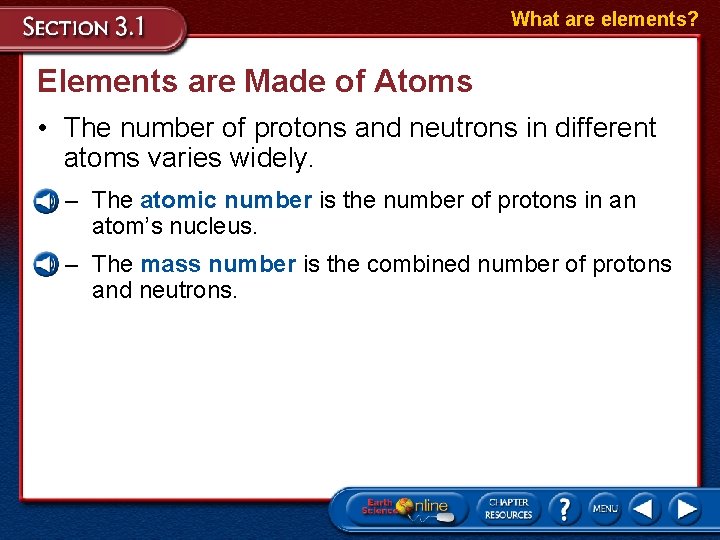 SECTION 3.1

What are elements?

Elements are Made of Atoms

• The number of protons and neutrons in different atoms varies widely.

– The atomic number is the number of protons in an atom's nucleus.

– The mass number is the combined number of protons and neutrons.

Earth Science Online

CHAPTER RESOURCES

?

MENU